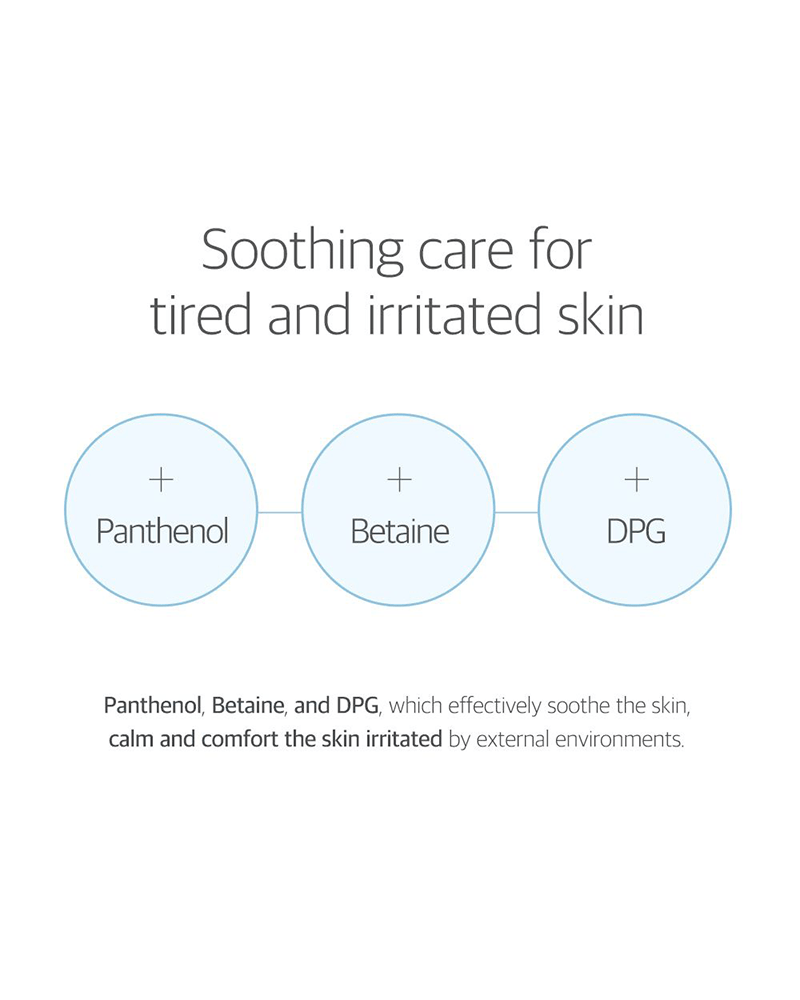 Soothing care for
tired and irritated skin

+
Panthenol

+
Betaine

+
DPG

Panthenol, Betaine, and DPG, which effectively soothe the skin, calm and comfort the skin irritated by external environments.